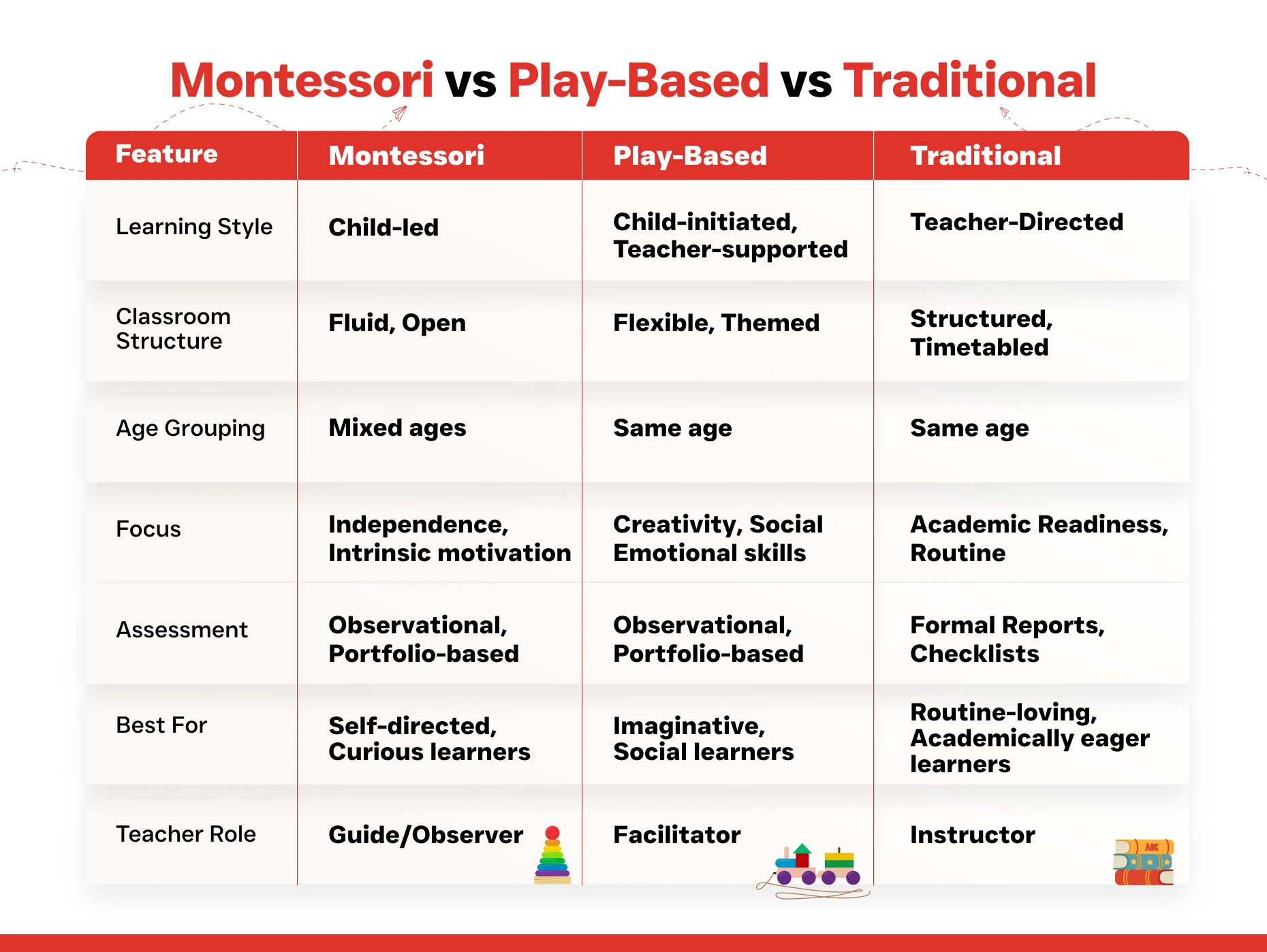 Montessori vs Play-Based vs Traditional

| Feature | Montessori | Play-Based | Traditional |
|---|---|---|---|
| Learning Style | Child-led | Child-initiated, Teacher-supported | Teacher-Directed |
| Classroom Structure | Fluid, Open | Flexible, Themed | Structured, Timetabled |
| Age Grouping | Mixed ages | Same age | Same age |
| Focus | Independence, Intrinsic motivation | Creativity, Social Emotional skills | Academic Readiness, Routine |
| Assessment | Observational, Portfolio-based | Observational, Portfolio-based | Formal Reports, Checklists |
| Best For | Self-directed, Curious learners | Imaginative, Social learners | Routine-loving, Academically eager learners |
| Teacher Role | Guide/Observer | Facilitator | Instructor |

ABC